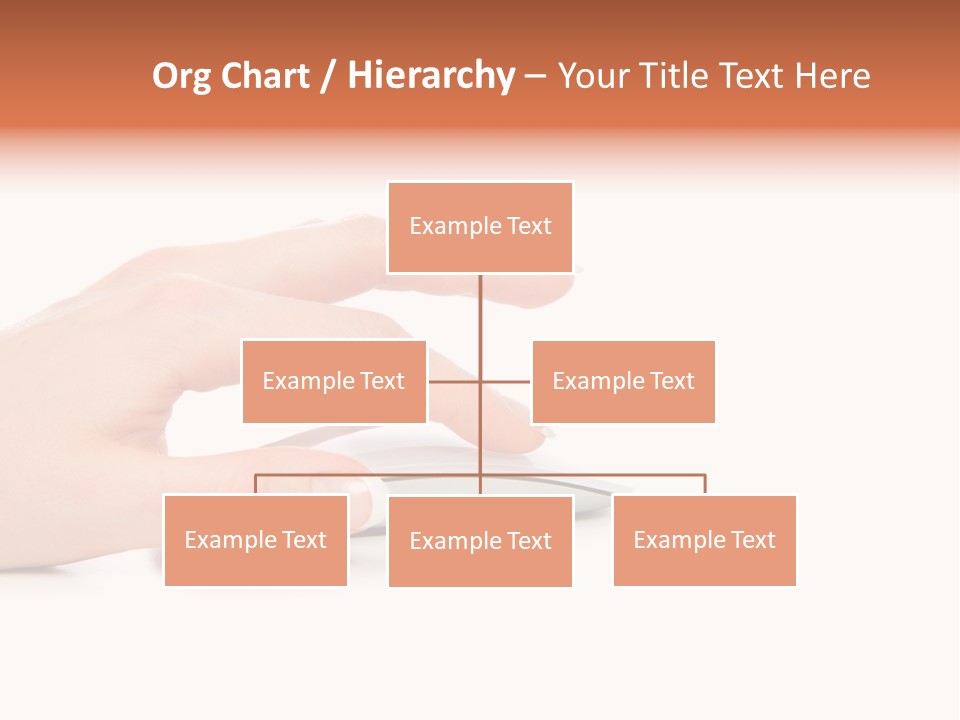 Org Chart / Hierarchy – Your Title Text Here

Example Text

Example Text

Example Text

Example Text

Example Text

Example Text